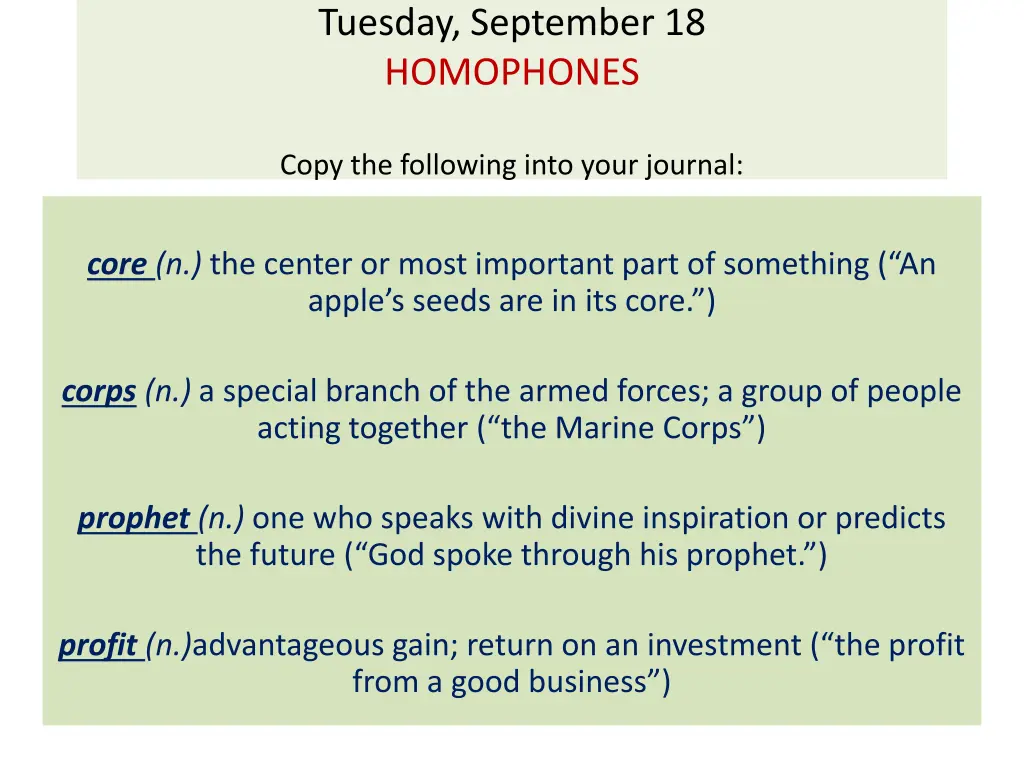 Tuesday, September 18
HOMOPHONES

Copy the following into your journal:

core (n.) the center or most important part of something (“An apple’s seeds are in its core.”)

corps (n.) a special branch of the armed forces; a group of people acting together (“the Marine Corps”)

prophet (n.) one who speaks with divine inspiration or predicts the future (“God spoke through his prophet.”)

profit (n.)advantageous gain; return on an investment (“the profit from a good business”)